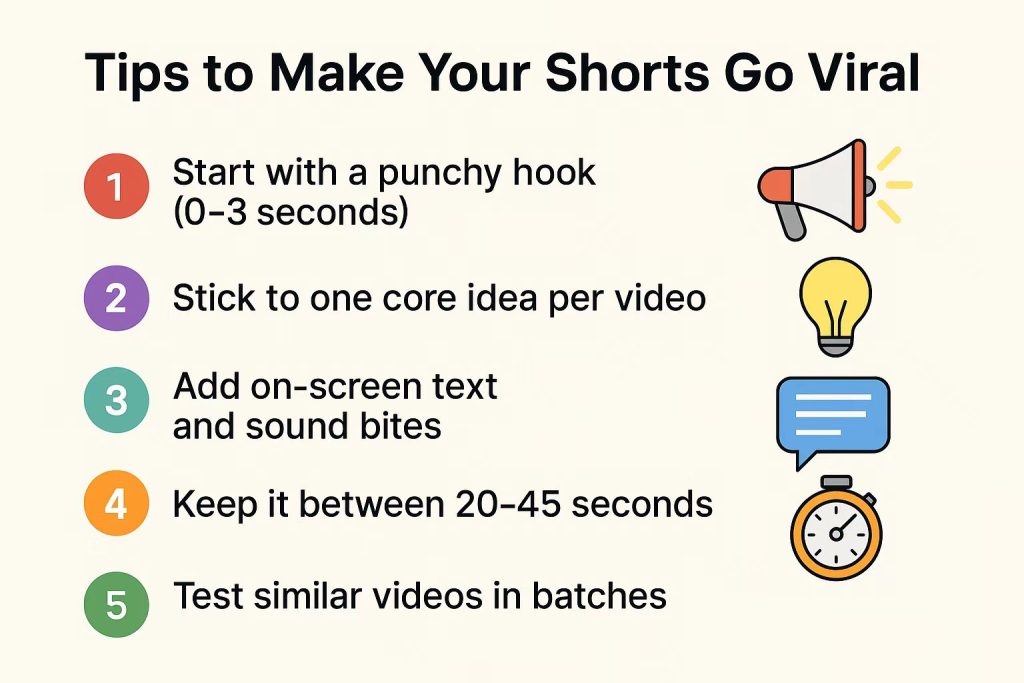 Tips to Make Your Shorts Go Viral

1 Start with a punchy hook (0–3 seconds)

2 Stick to one core idea per video

3 Add on-screen text and sound bites

4 Keep it between 20–45 seconds

5 Test similar videos in batches